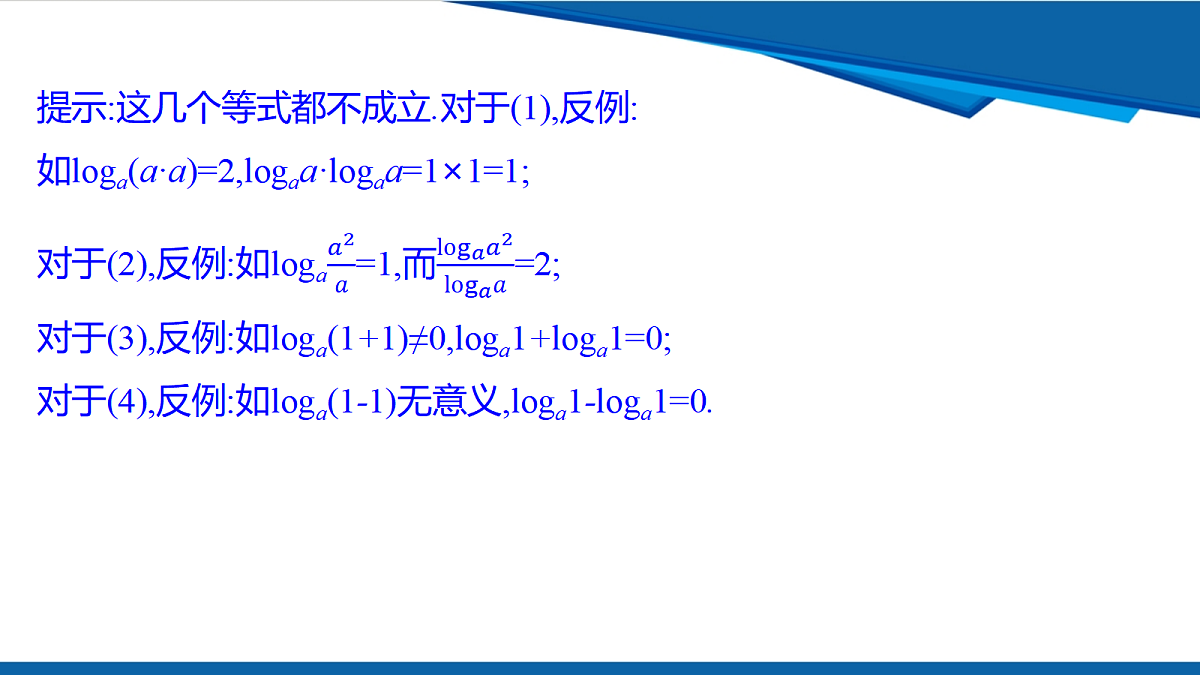 提示:这几个等式都不成立.对于(1),反例:

如$\log_a(a\cdot a)=2$,$\log_a a\cdot\log_a a=1\times1=1$;

对于(2),反例:如$\log_a\frac{a^2}{a}=1$,而$\frac{\log_a a^2}{\log_a a}=2$;

对于(3),反例:如$\log_a(1+1)\neq0$,$\log_a 1+\log_a 1=0$;

对于(4),反例:如$\log_a(1-1)$无意义,$\log_a 1-\log_a 1=0$.